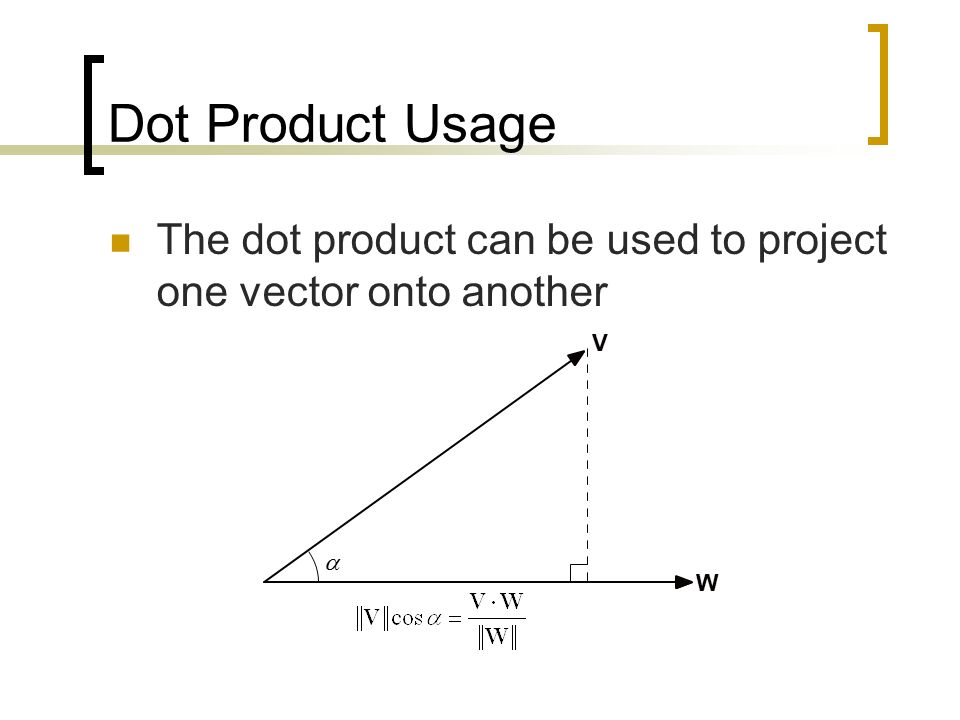 Dot Product Usage

The dot product can be used to project one vector onto another

V

$\alpha$

W

$\|V\|\cos\alpha = \frac{V \cdot W}{\|W\|}$